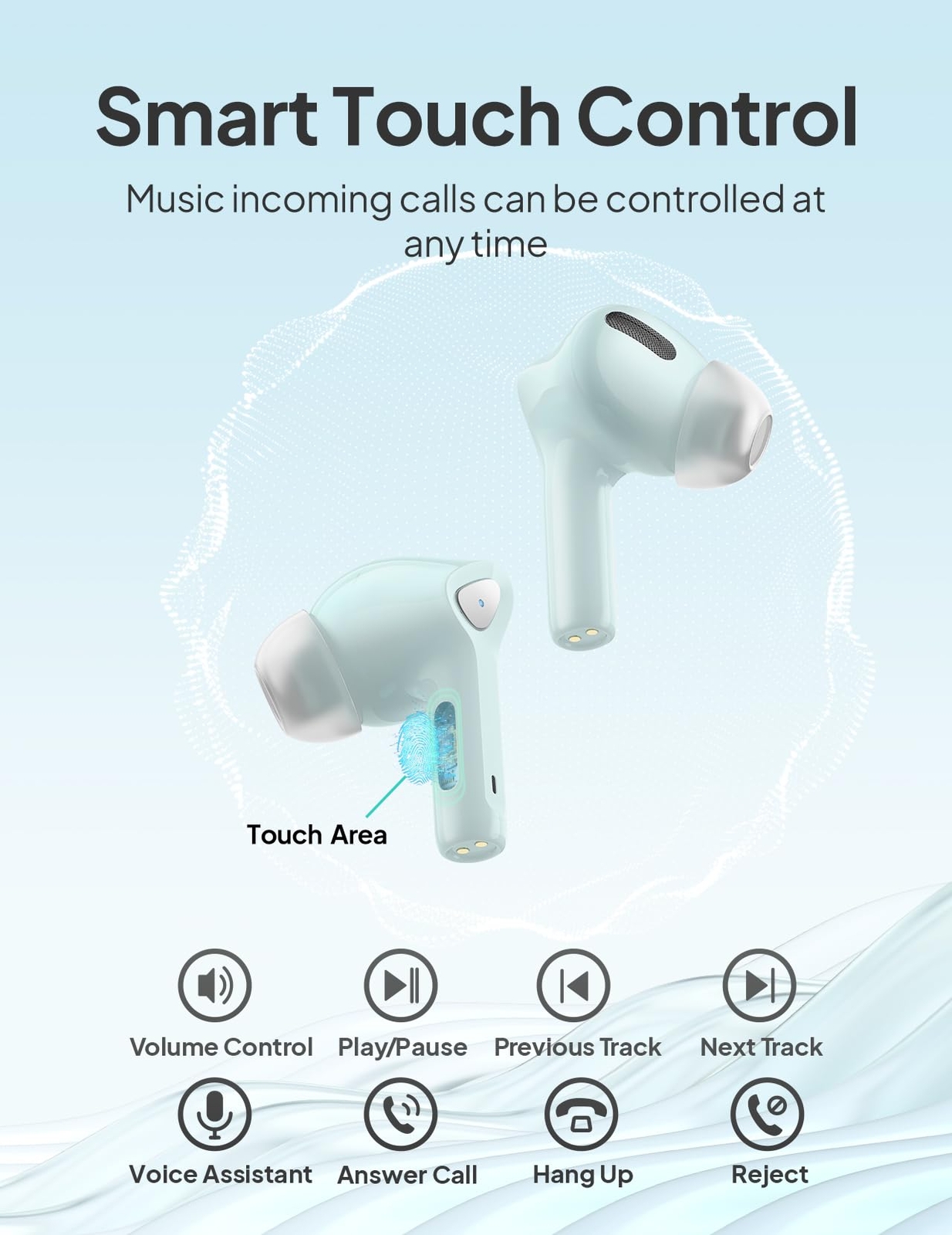 Smart Touch Control

Music incoming calls can be controlled at any time

Touch Area

Volume Control
Play/Pause
Previous Track
Next Track

Voice Assistant
Answer Call
Hang Up
Reject